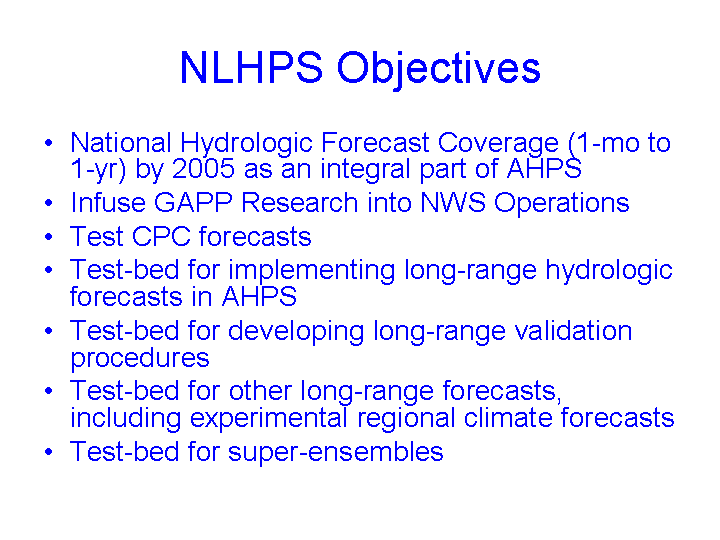 NLHPS Objectives

• National Hydrologic Forecast Coverage (1-mo to 1-yr) by 2005 as an integral part of AHPS
• Infuse GAPP Research into NWS Operations
• Test CPC forecasts
• Test-bed for implementing long-range hydrologic forecasts in AHPS
• Test-bed for developing long-range validation procedures
• Test-bed for other long-range forecasts, including experimental regional climate forecasts
• Test-bed for super-ensembles